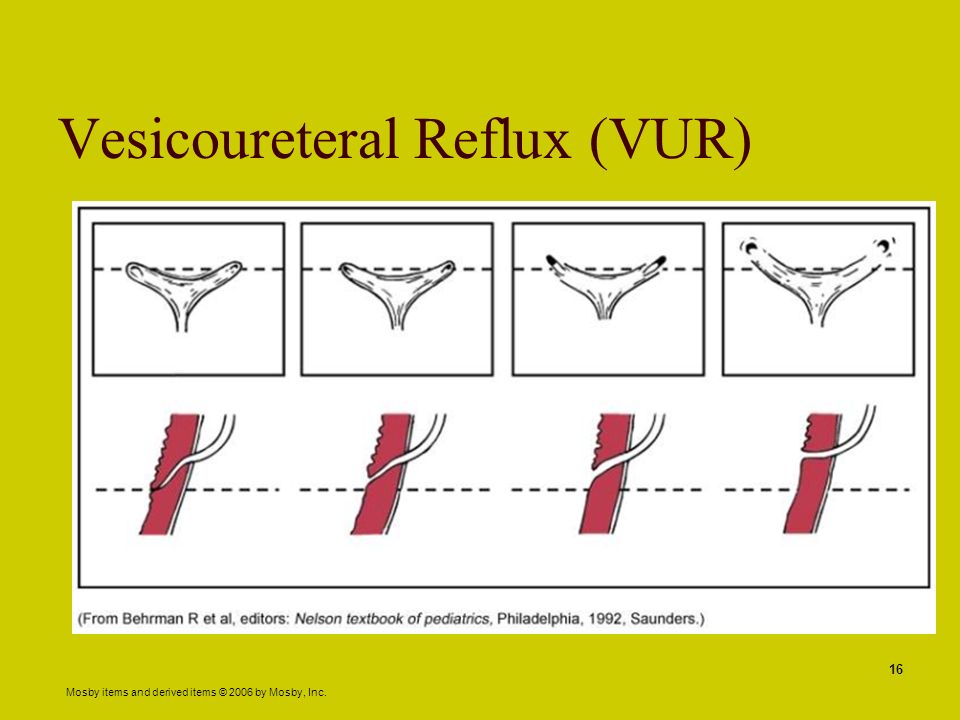 Vesicoureteral Reflux (VUR)

(From Behrman R et al, editors: Nelson textbook of pediatrics, Philadelphia, 1992, Saunders.)

16

Mosby items and derived items © 2006 by Mosby, Inc.